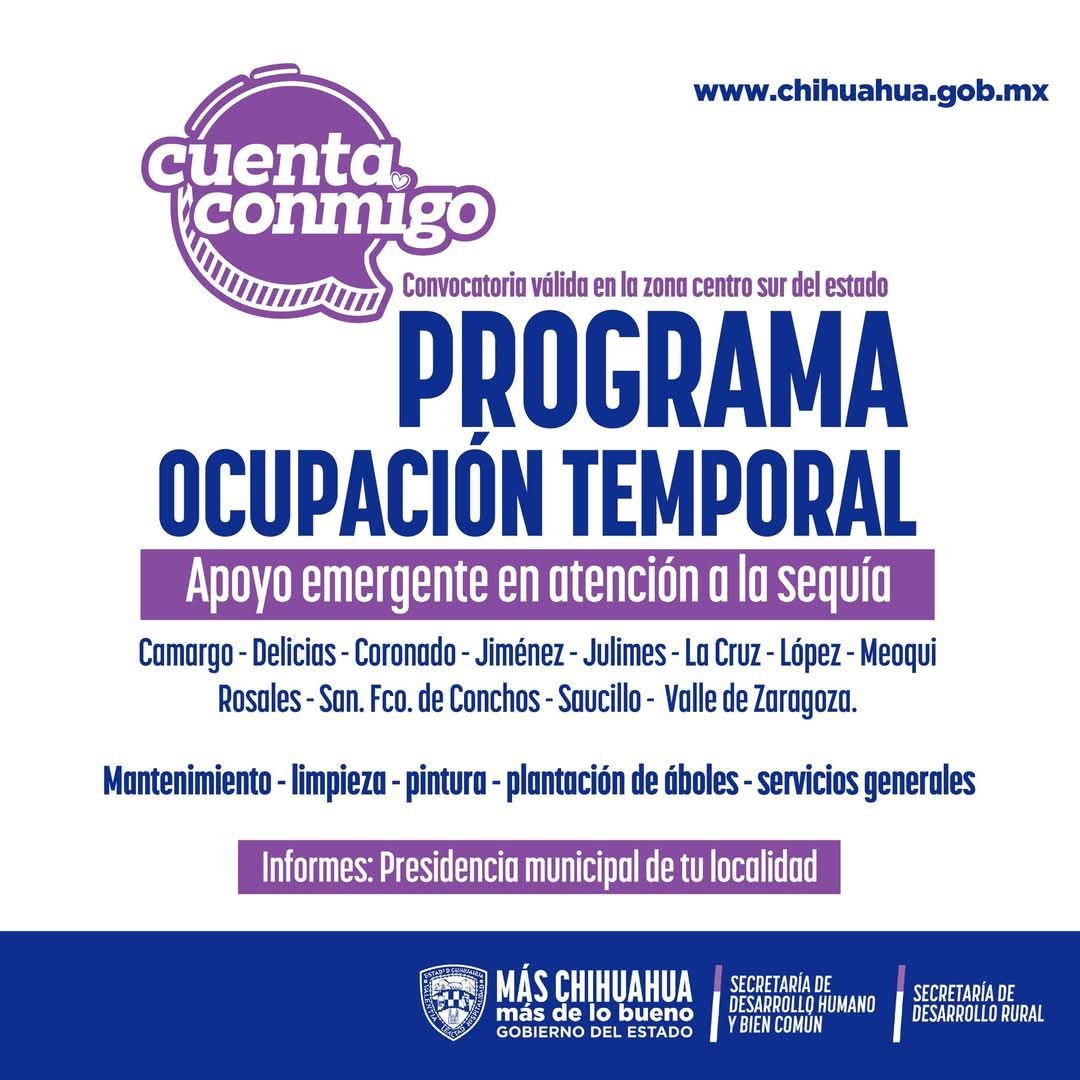 www.chihuahua.gob.mx

cuenta conmigo

Convocatoria válida en la zona centro sur del estado

PROGRAMA
OCUPACIÓN TEMPORAL

Apoyo emergente en atención a la sequía

Camargo - Delicias - Coronado - Jiménez - Julimes - La Cruz - López - Meoqui Rosales - San. Fco. de Conchos - Saucillo - Valle de Zaragoza.

Mantenimiento - limpieza - pintura - plantación de áboles - servicios generales

Informes: Presidencia municipal de tu localidad

MÁS CHIHUAHUA
más de lo bueno
GOBIERNO DEL ESTADO

SECRETARÍA DE DESARROLLO HUMANO Y BIEN COMÚN

SECRETARÍA DE DESARROLLO RURAL